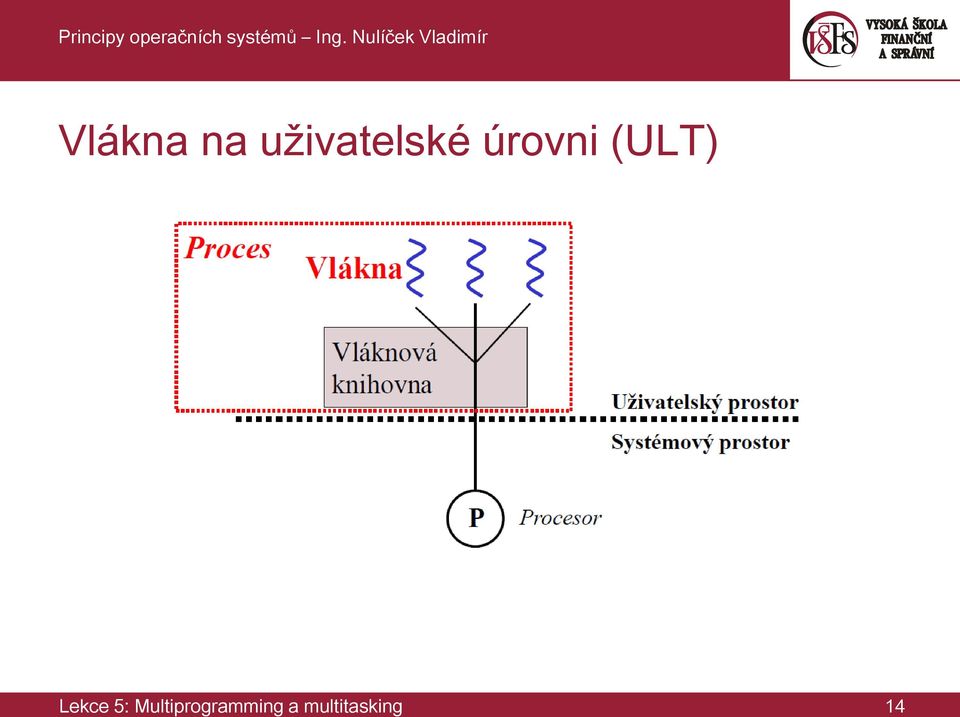 Principy operačních systémů – Ing. Nulíček Vladimír

VŠFS VYSOKÁ ŠKOLA FINANČNÍ A SPRÁVNÍ

Vlákna na uživatelské úrovni (ULT)

Proces

Vlákna

Vláknová knihovna

Uživatelský prostor

Systémový prostor

P

Procesor

Lekce 5: Multiprogramming a multitasking

14